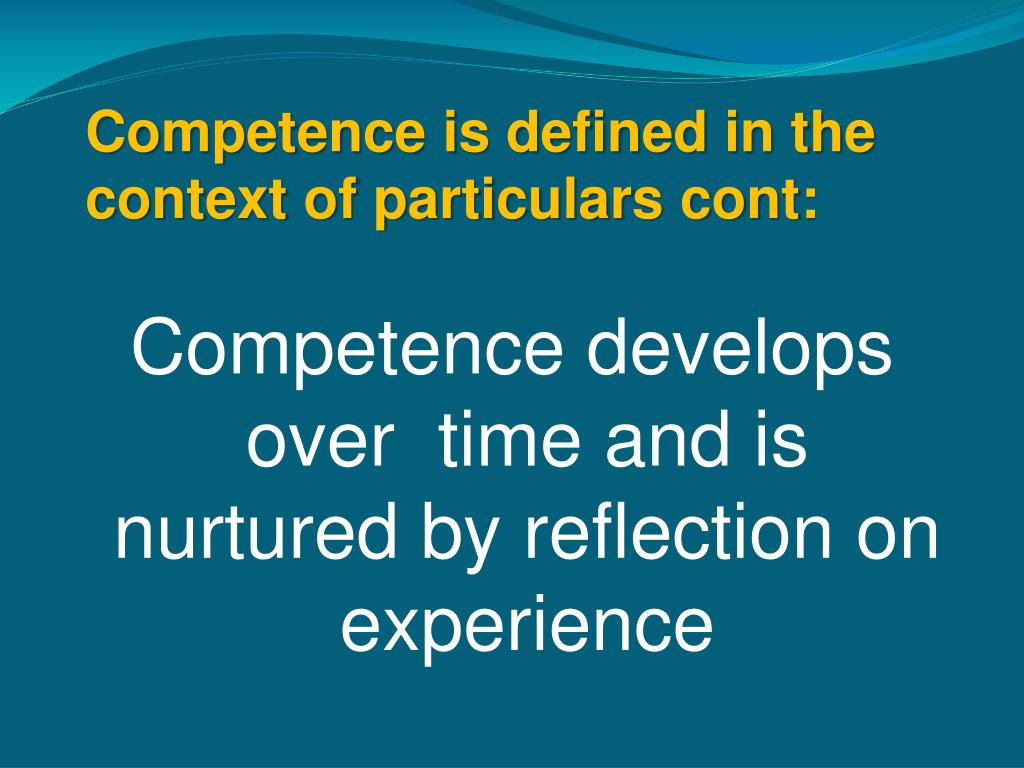 Competence is defined in the context of particulars cont:

Competence develops over time and is nurtured by reflection on experience